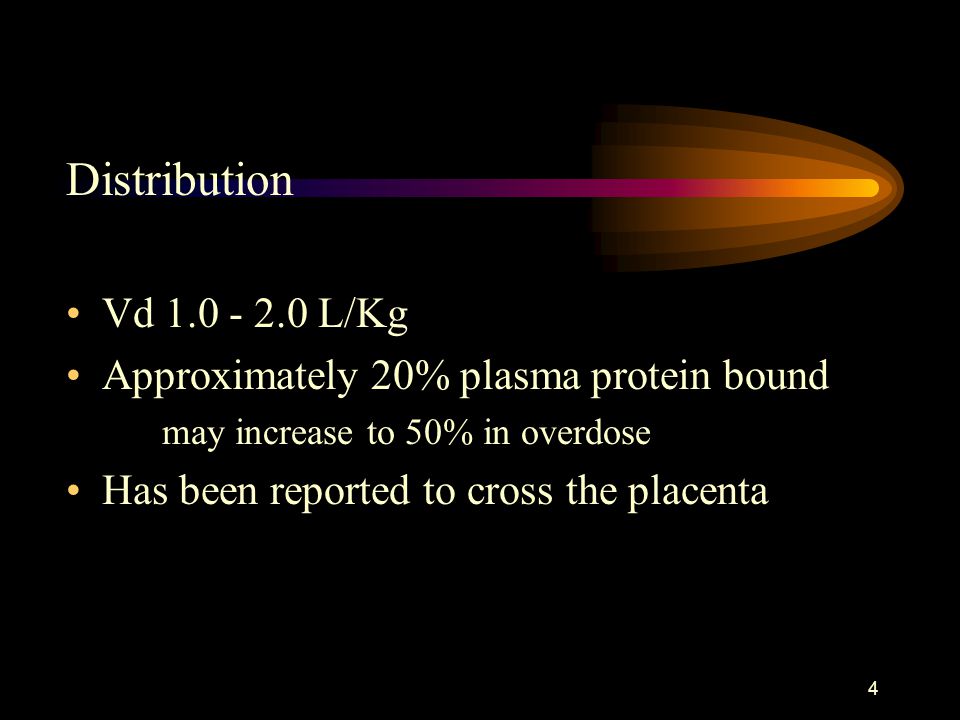 Distribution

• Vd 1.0 - 2.0 L/Kg
• Approximately 20% plasma protein bound
may increase to 50% in overdose
• Has been reported to cross the placenta

4